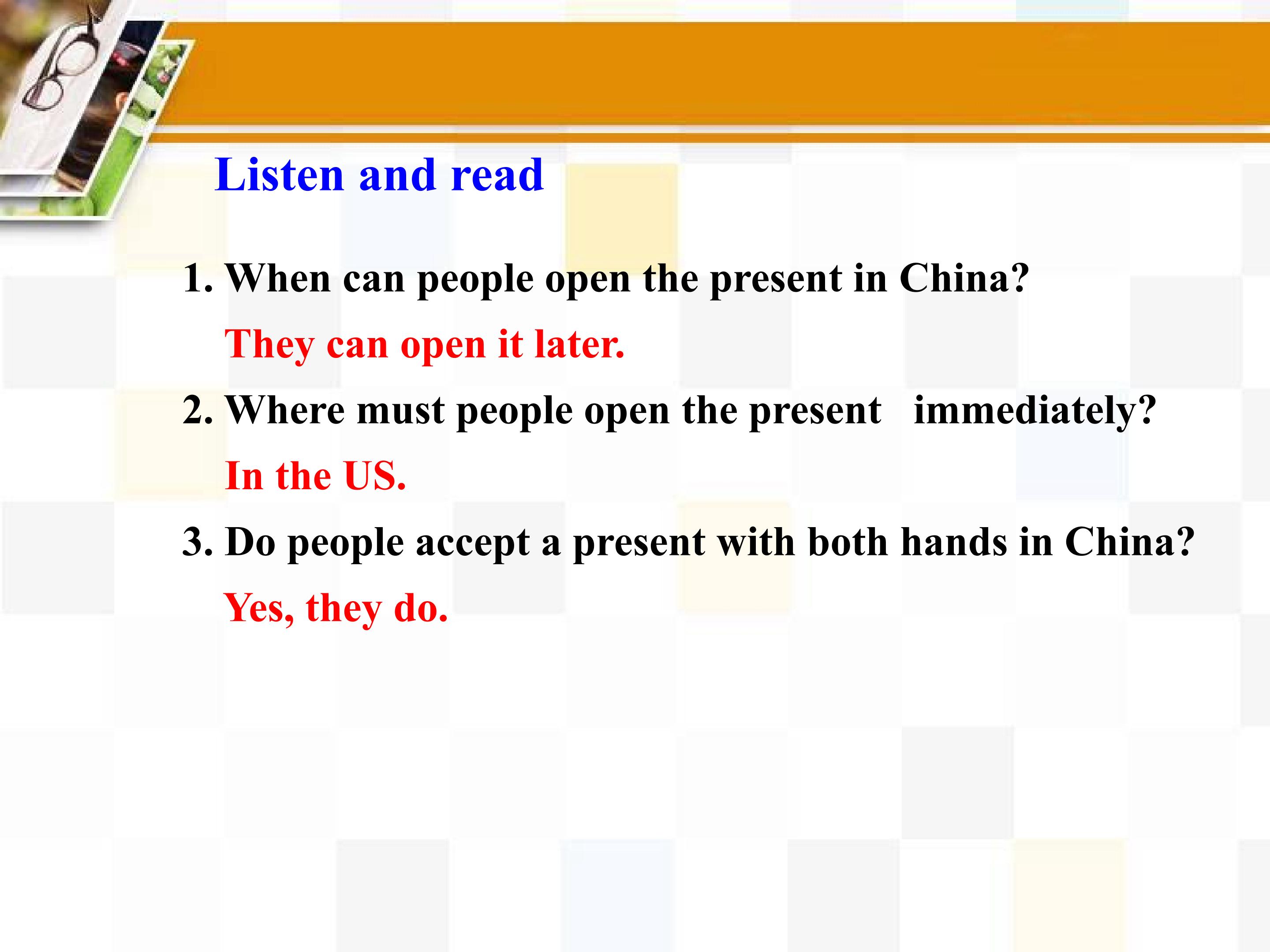 Listen and read

1. When can people open the present in China?

They can open it later.

2. Where must people open the present immediately?

In the US.

3. Do people accept a present with both hands in China?

Yes, they do.